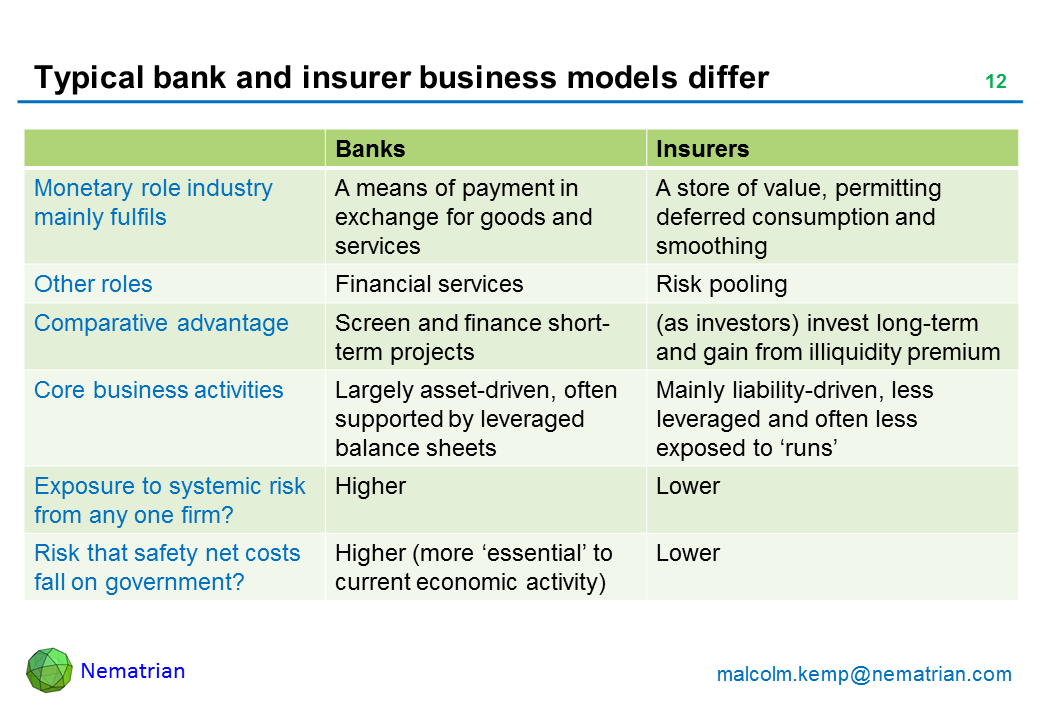 Typical bank and insurer business models differ

12

| | Banks | Insurers |
|---|---|---|
| Monetary role industry mainly fulfils | A means of payment in exchange for goods and services | A store of value, permitting deferred consumption and smoothing |
| Other roles | Financial services | Risk pooling |
| Comparative advantage | Screen and finance short-term projects | (as investors) invest long-term and gain from illiquidity premium |
| Core business activities | Largely asset-driven, often supported by leveraged balance sheets | Mainly liability-driven, less leveraged and often less exposed to ‘runs’ |
| Exposure to systemic risk from any one firm? | Higher | Lower |
| Risk that safety net costs fall on government? | Higher (more ‘essential’ to current economic activity) | Lower |

Nematrian

malcolm.kemp@nematrian.com